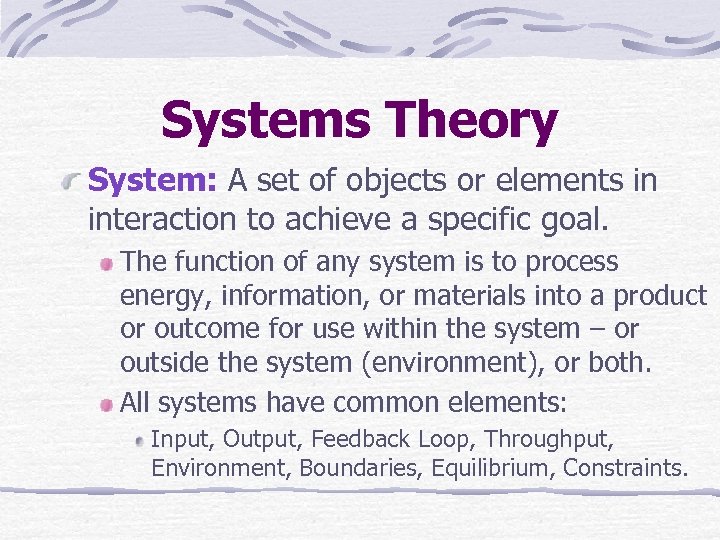 Systems Theory

System: A set of objects or elements in interaction to achieve a specific goal.

The function of any system is to process energy, information, or materials into a product or outcome for use within the system – or outside the system (environment), or both.

All systems have common elements:

Input, Output, Feedback Loop, Throughput, Environment, Boundaries, Equilibrium, Constraints.